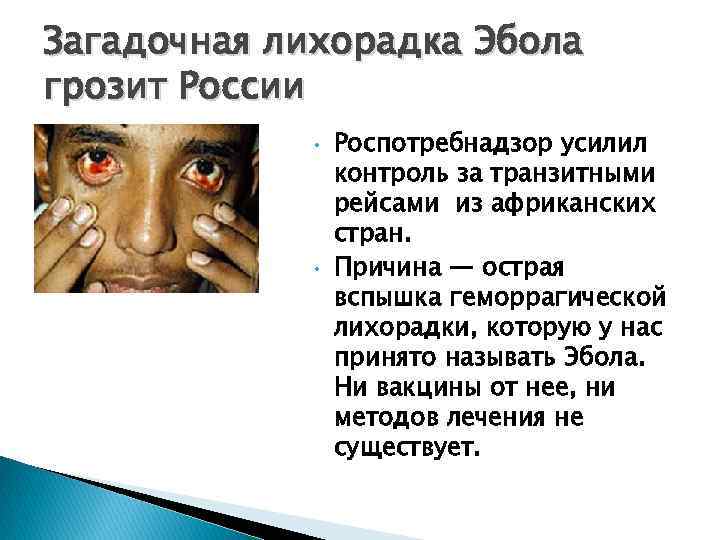 Загадочная лихорадка Эбола грозит России

• Роспотребнадзор усилил контроль за транзитными рейсами из африканских стран.

• Причина — острая вспышка геморрагической лихорадки, которую у нас принято называть Эбола. Ни вакцины от нее, ни методов лечения не существует.